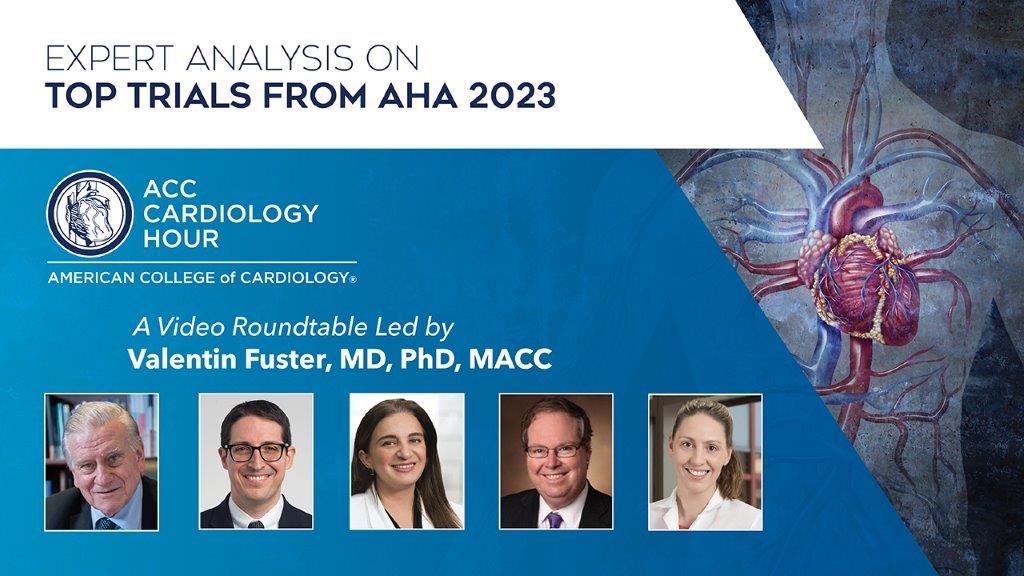 EXPERT ANALYSIS ON
TOP TRIALS FROM AHA 2023

ACC CARDIOLOGY HOUR

AMERICAN COLLEGE of CARDIOLOGY®

A Video Roundtable Led by
Valentin Fuster, MD, PhD, MACC